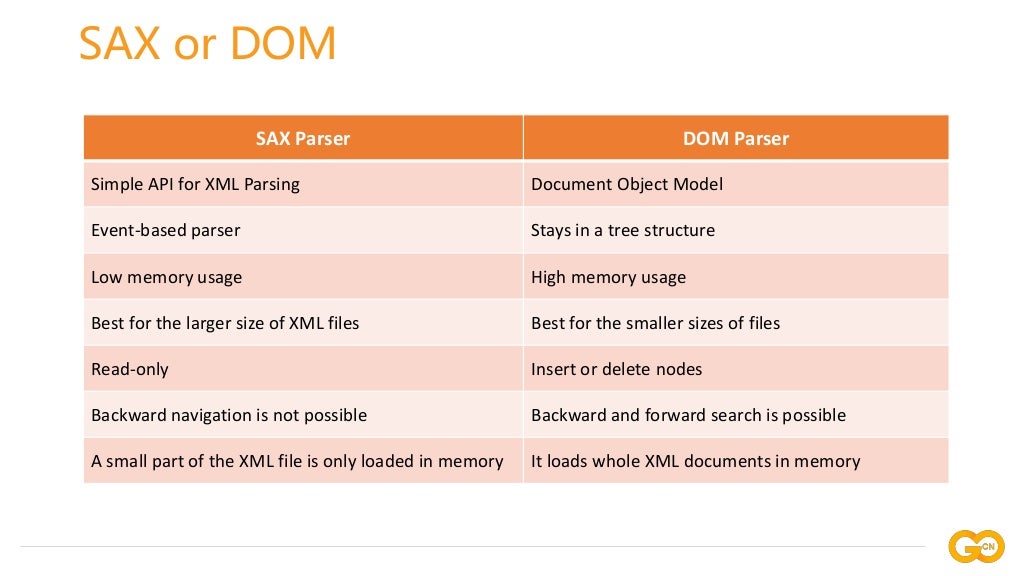 SAX or DOM

| SAX Parser | DOM Parser |
|---|---|
| Simple API for XML Parsing | Document Object Model |
| Event-based parser | Stays in a tree structure |
| Low memory usage | High memory usage |
| Best for the larger size of XML files | Best for the smaller sizes of files |
| Read-only | Insert or delete nodes |
| Backward navigation is not possible | Backward and forward search is possible |
| A small part of the XML file is only loaded in memory | It loads whole XML documents in memory |

GO CN